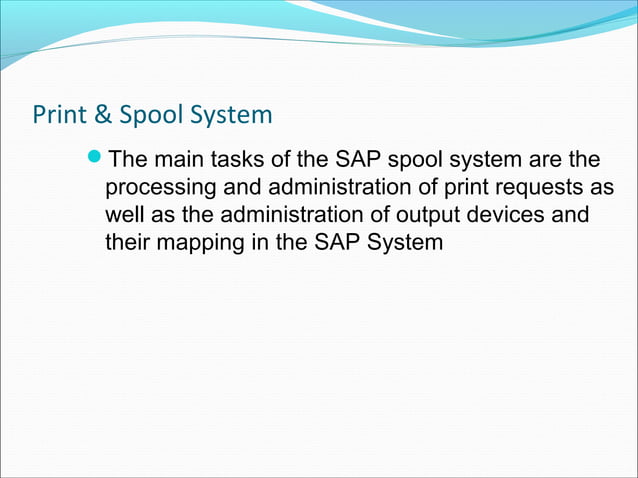 Print & Spool System

The main tasks of the SAP spool system are the processing and administration of print requests as well as the administration of output devices and their mapping in the SAP System